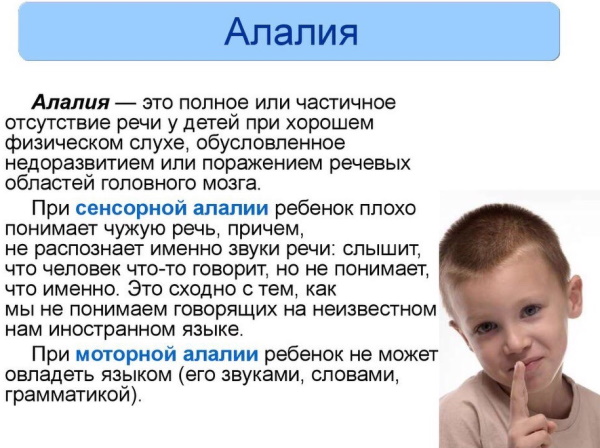 Алалия

Алалия — это полное или частичное отсутствие речи у детей при хорошем физическом слухе, обусловленное недоразвитием или поражением речевых областей головного мозга.

При сенсорной алалии ребенок плохо понимает чужую речь, причем, не распознает именно звуки речи: слышит, что человек что-то говорит, но не понимает, что именно. Это сходно с тем, как мы не понимаем говорящих на неизвестном нам иностранном языке.

При моторной алалии ребенок не может овладеть языком (его звуками, словами, грамматикой).